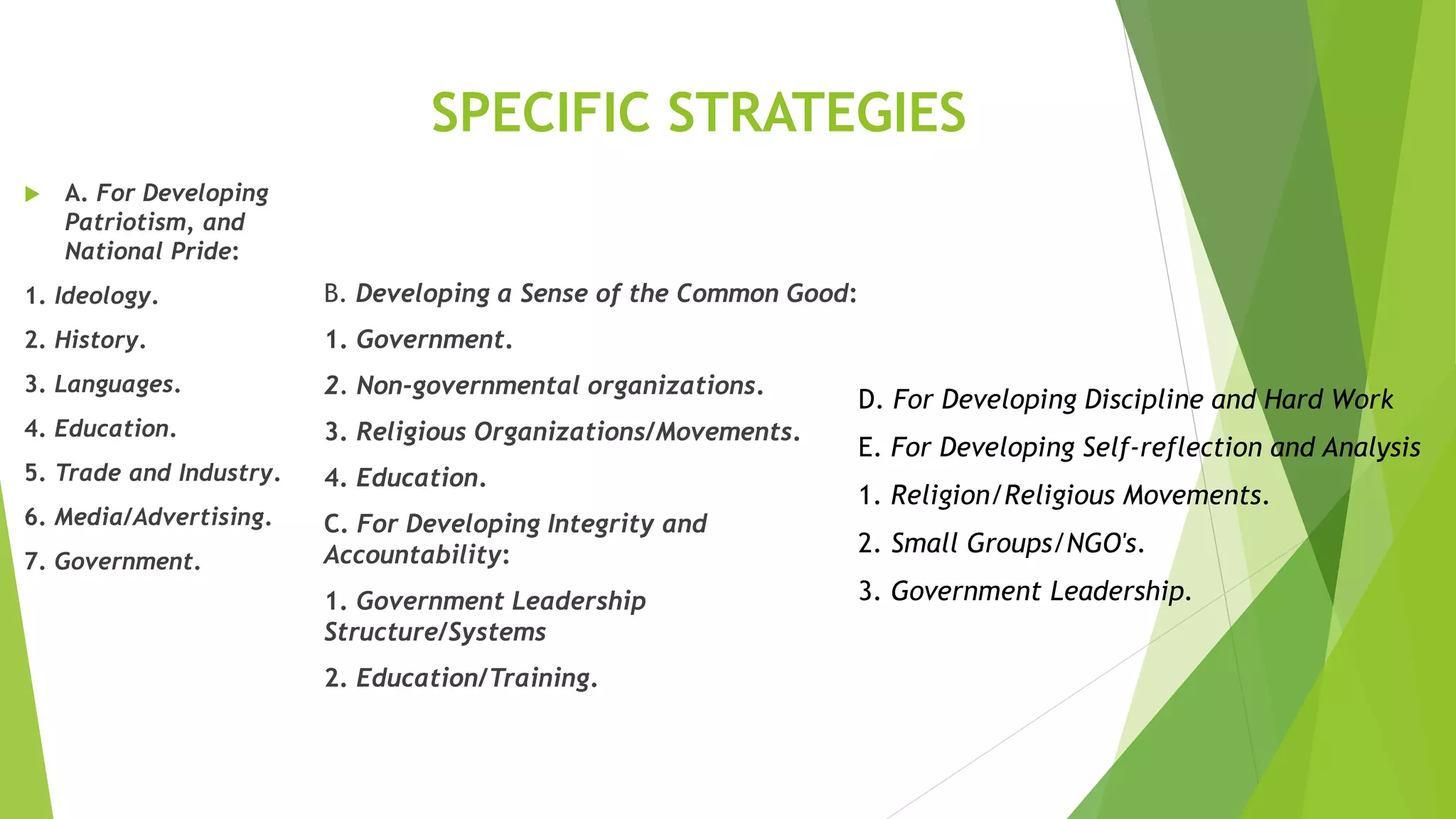 SPECIFIC STRATEGIES

A. For Developing Patriotism, and National Pride:

1. Ideology.

2. History.

3. Languages.

4. Education.

5. Trade and Industry.

6. Media/Advertising.

7. Government.

B. Developing a Sense of the Common Good:

1. Government.

2. Non-governmental organizations.

3. Religious Organizations/Movements.

4. Education.

C. For Developing Integrity and Accountability:

1. Government Leadership Structure/Systems

2. Education/Training.

D. For Developing Discipline and Hard Work

E. For Developing Self-reflection and Analysis

1. Religion/Religious Movements.

2. Small Groups/NGO's.

3. Government Leadership.